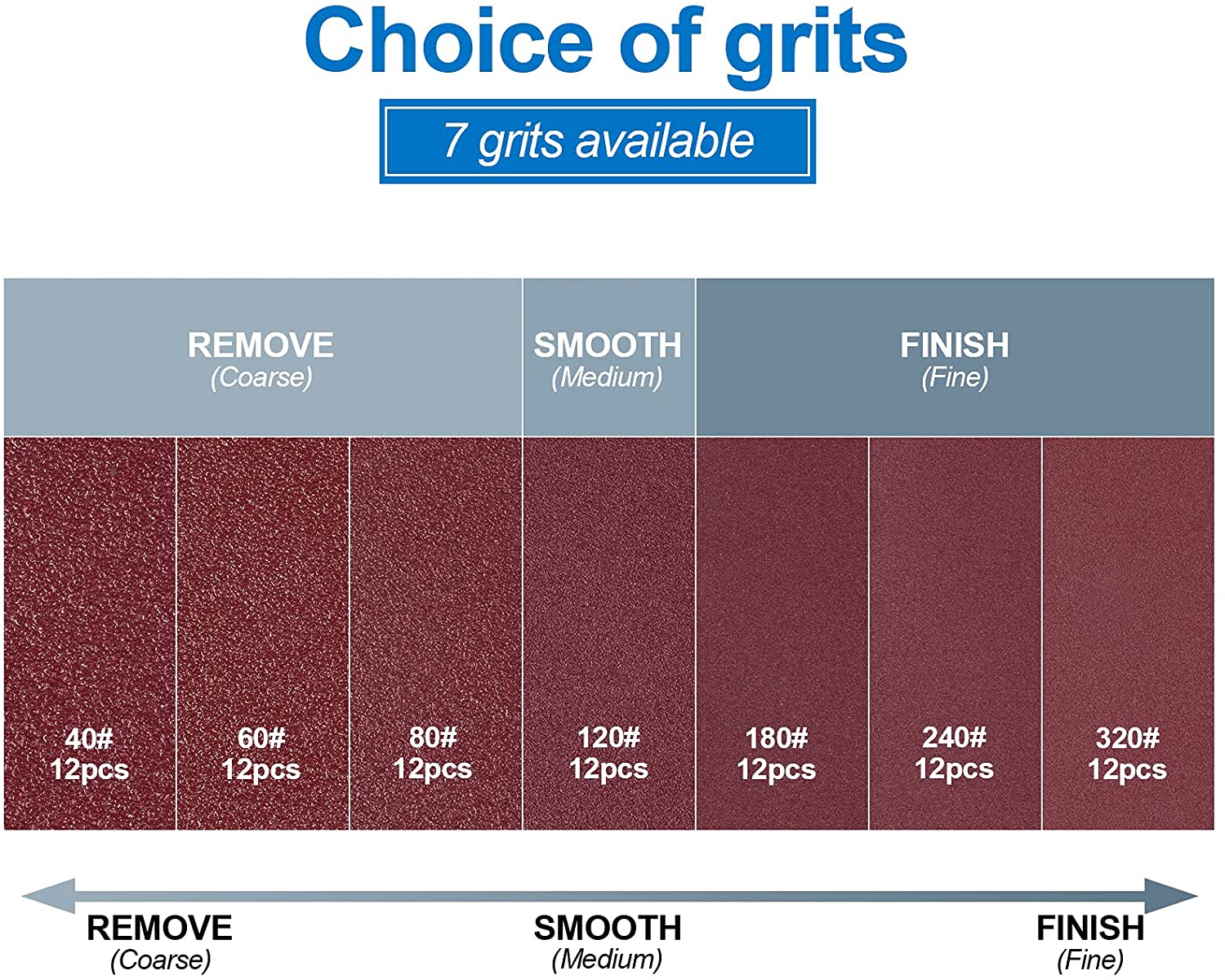 Choice of grits

7 grits available

REMOVE
(Coarse)

SMOOTH
(Medium)

FINISH
(Fine)

40#
12pcs

60#
12pcs

80#
12pcs

120#
12pcs

180#
12pcs

240#
12pcs

320#
12pcs

REMOVE
(Coarse)

SMOOTH
(Medium)

FINISH
(Fine)